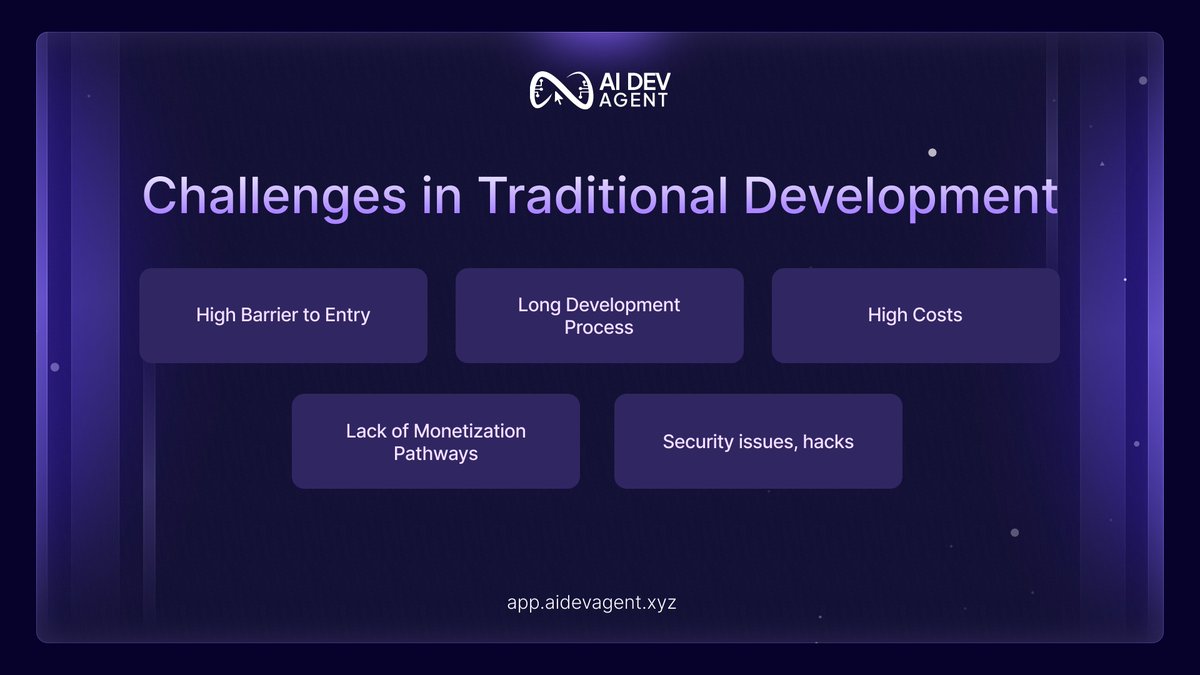 AI DEV AGENT

Challenges in Traditional Development

High Barrier to Entry

Long Development Process

High Costs

Lack of Monetization Pathways

Security issues, hacks

app.aidevagent.xyz